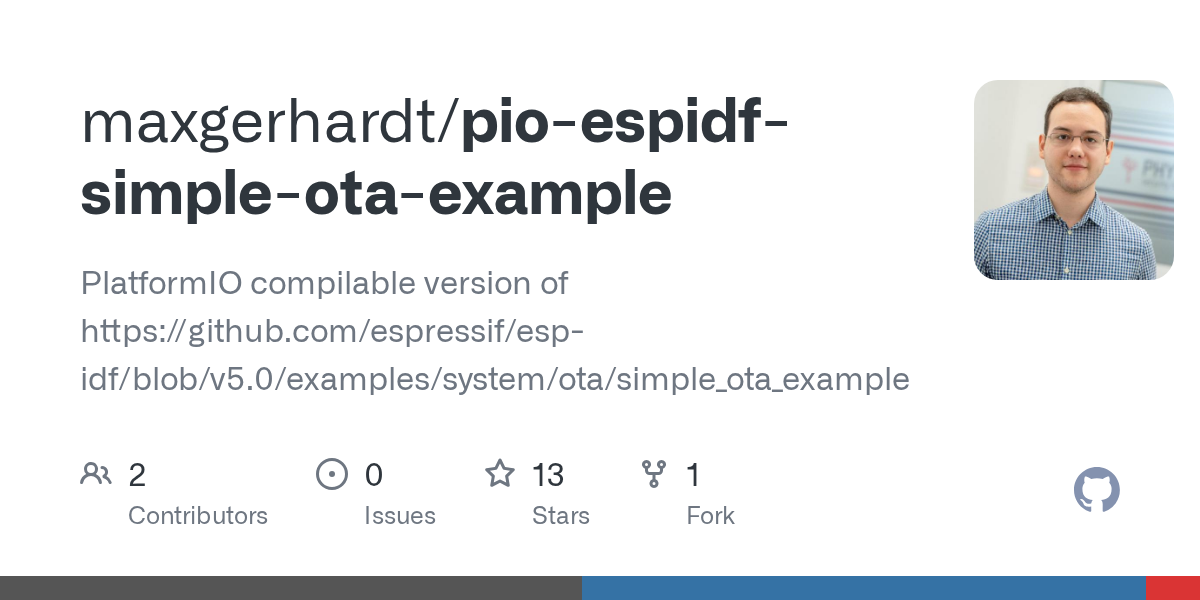 maxgerhardt/pio-espidf-simple-ota-example

PlatformIO compilable version of https://github.com/espressif/esp-idf/blob/v5.0/examples/system/ota/simple_ota_example

2 Contributors

0 Issues

13 Stars

1 Fork